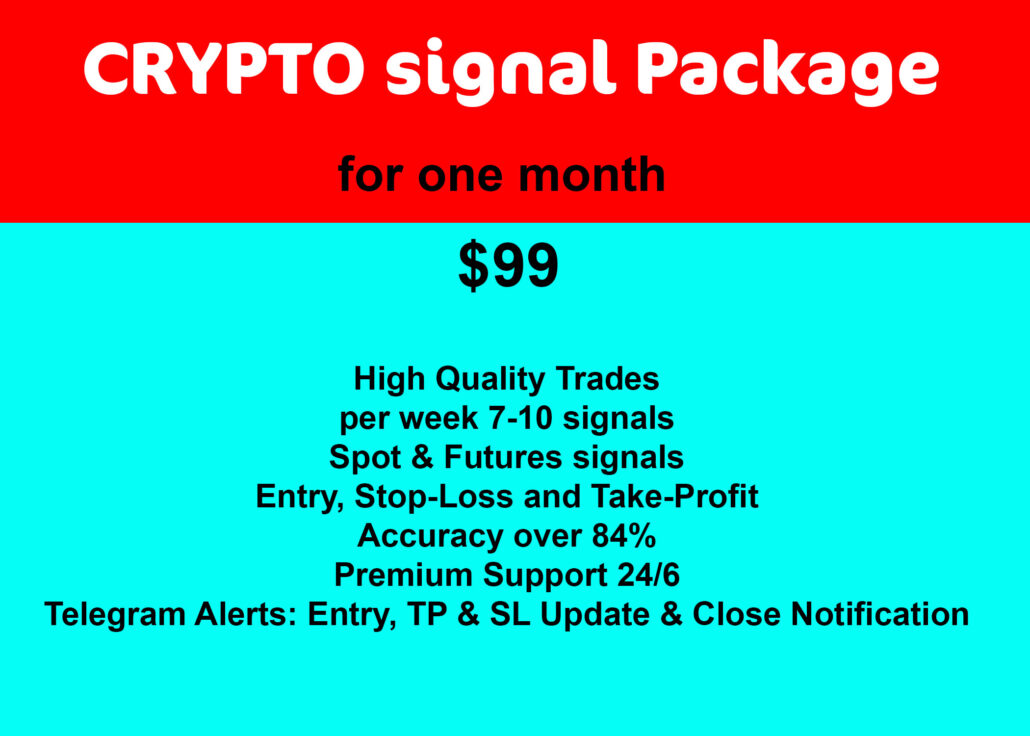 CRYPTO signal Package

for one month

$99

High Quality Trades
per week 7-10 signals
Spot & Futures signals
Entry, Stop-Loss and Take-Profit
Accuracy over 84%
Premium Support 24/6
Telegram Alerts: Entry, TP & SL Update & Close Notification